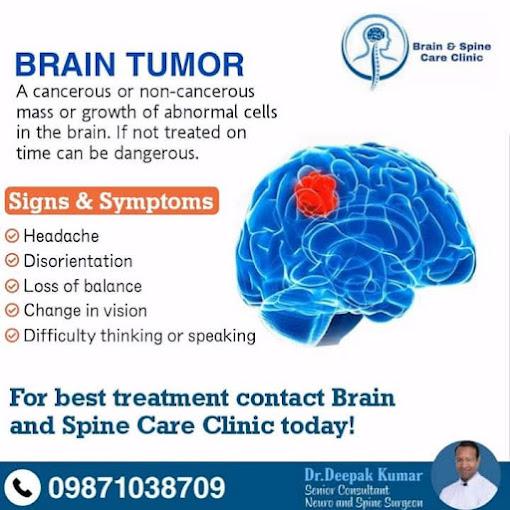 Brain & Spine Care Clinic

BRAIN TUMOR

A cancerous or non-cancerous mass or growth of abnormal cells in the brain. If not treated on time can be dangerous.

Signs & Symptoms

Headache
Disorientation
Loss of balance
Change in vision
Difficulty thinking or speaking

For best treatment contact Brain and Spine Care Clinic today!

09871038709

Dr.Deepak Kumar
Senior Consultant
Neuro and Spine Surgeon